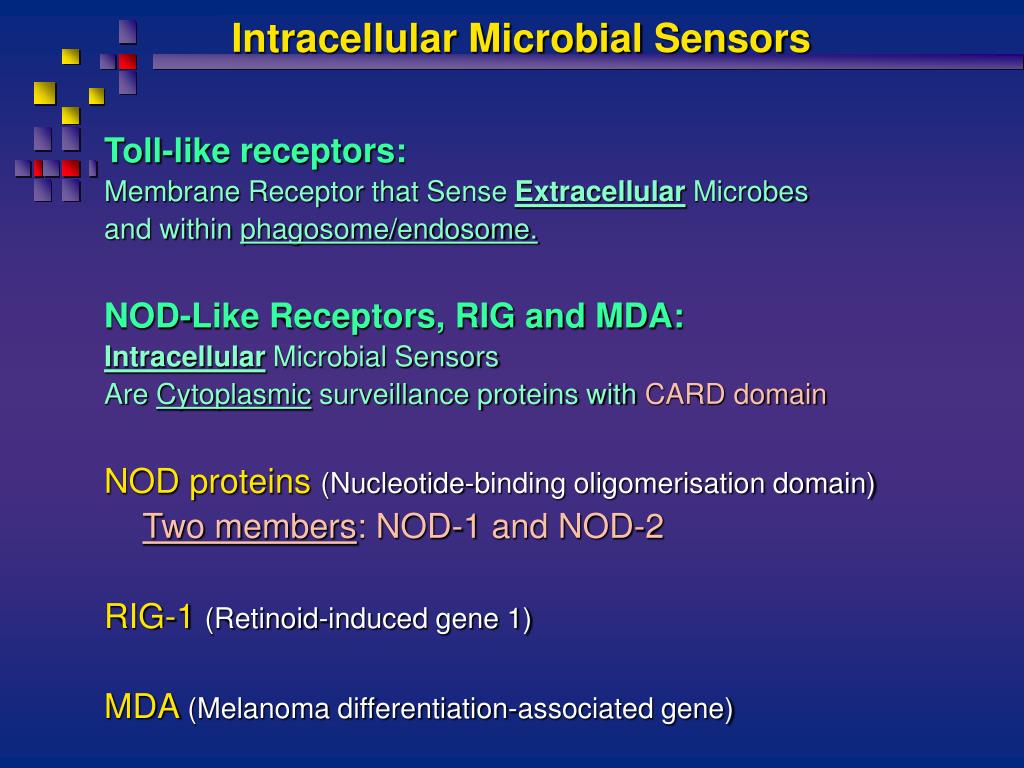 Intracellular Microbial Sensors

Toll-like receptors:
Membrane Receptor that Sense Extracellular Microbes and within phagosome/endosome.

NOD-Like Receptors, RIG and MDA:
Intracellular Microbial Sensors
Are Cytoplasmic surveillance proteins with CARD domain

NOD proteins (Nucleotide-binding oligomerisation domain)
Two members: NOD-1 and NOD-2

RIG-1 (Retinoid-induced gene 1)

MDA (Melanoma differentiation-associated gene)